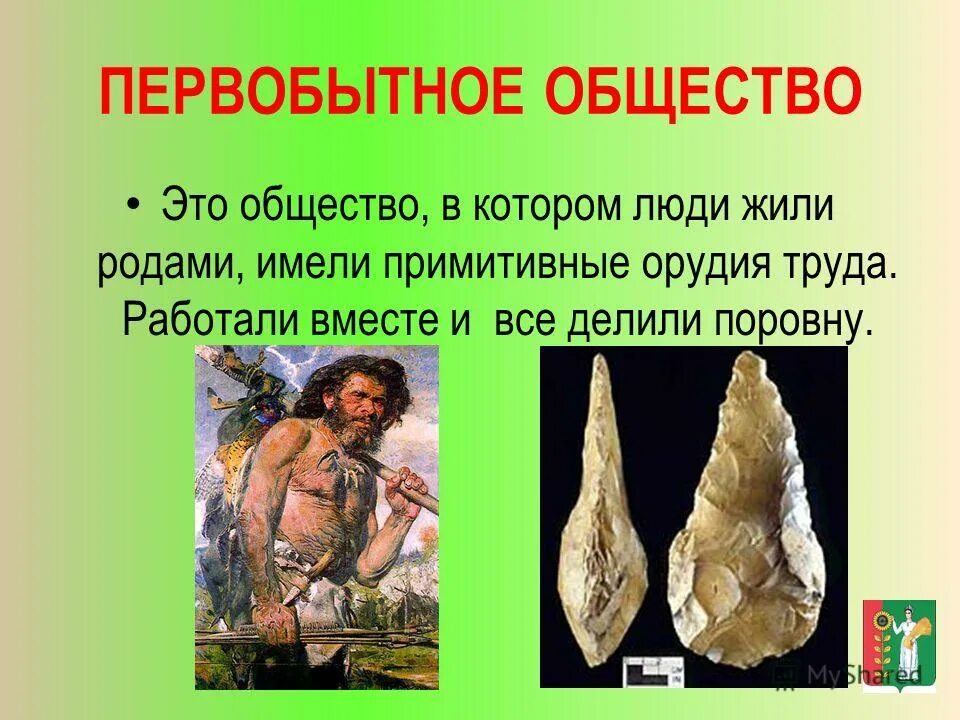 ПЕРВОБЫТНОЕ ОБЩЕСТВО

• Это общество, в котором люди жили родами, имели примитивные орудия труда. Работали вместе и все делили поровну.

MyShared